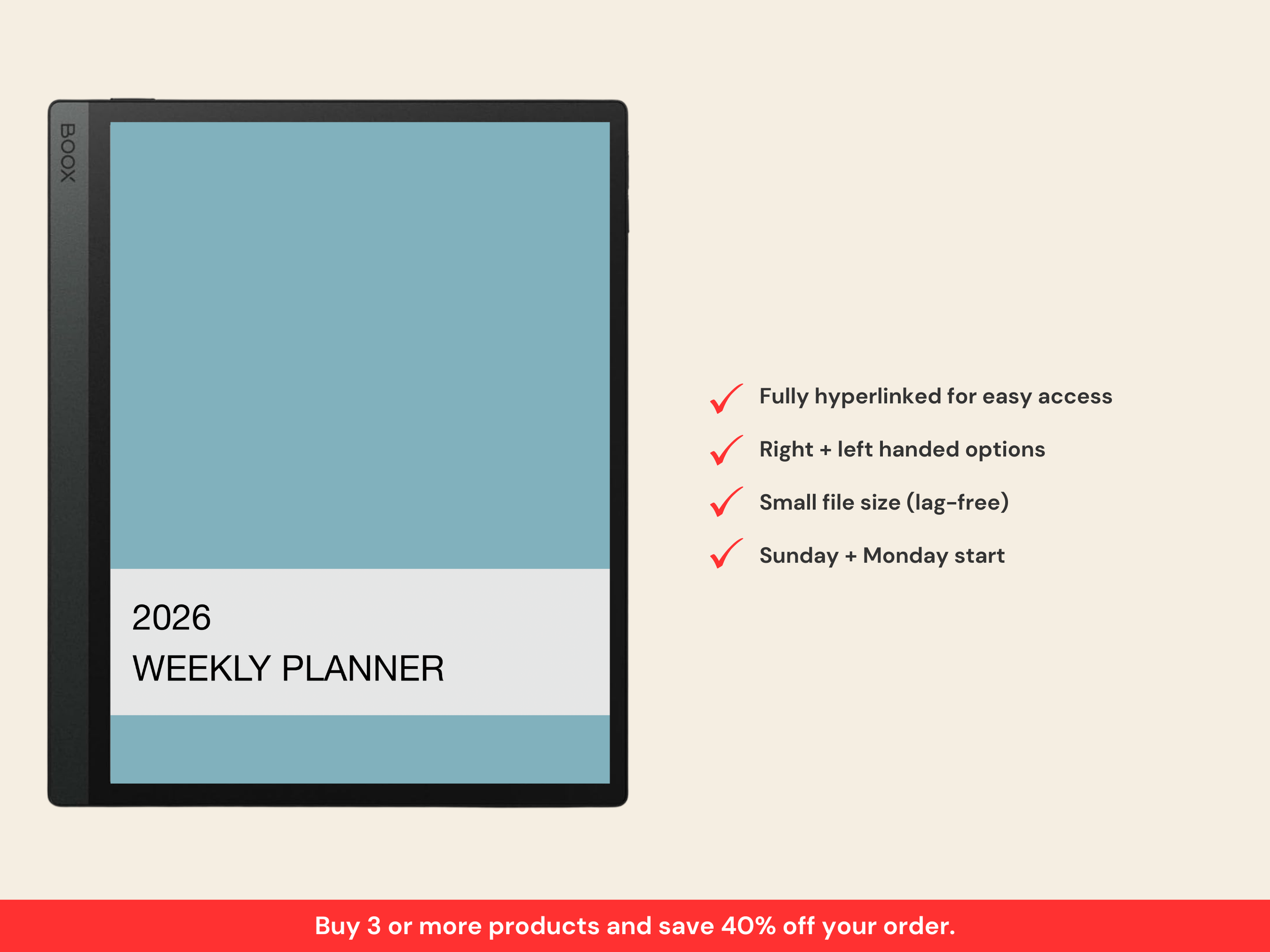 BOOX

2026
WEEKLY PLANNER

Fully hyperlinked for easy access

Right + left handed options

Small file size (lag-free)

Sunday + Monday start

Buy 3 or more products and save 40% off your order.